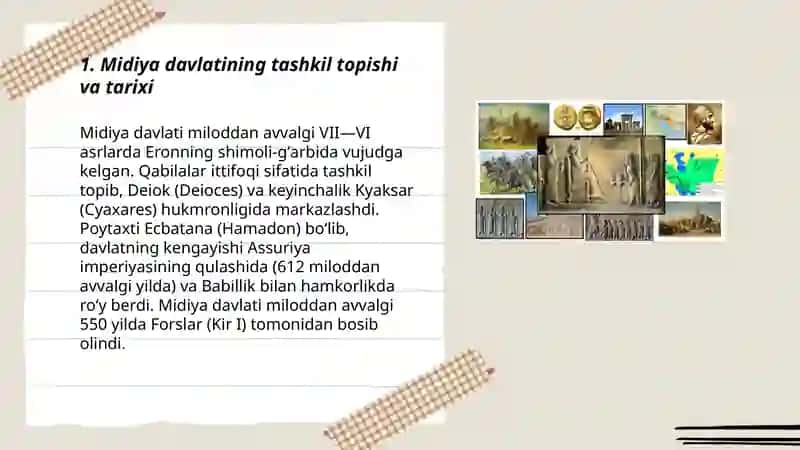 1. Midiya davlatining tashkil topishi va tarixi

Midiya davlati miloddan avvalgi VII—VI asrlarda Eronning shimoli-g'arbida vujudga kelgan. Qabilalar ittifoqi sifatida tashkil topib, Deiok (Deioces) va keyinchalik Kyaksar (Cyaxares) hukmronligida markazlashdi. Poytaxti Ecbatana (Hamadon) bo'lib, davlatning kengayishi Assuriya imperiyasining qulashida (612 miloddan avvalgi yilda) va Babillik bilan hamkorlikda ro'y berdi. Midiya davlati miloddan avvalgi 550 yilda Forslar (Kir I) tomonidan bosib olindi.